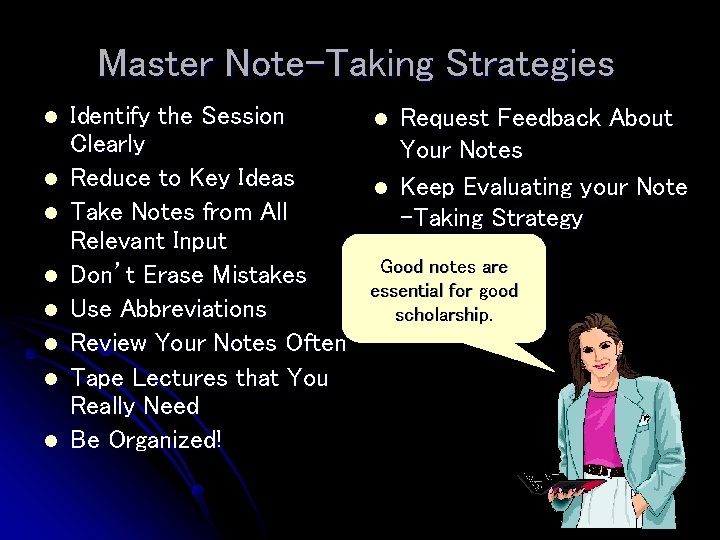 Master Note-Taking Strategies

- Identify the Session Clearly
- Reduce to Key Ideas
- Take Notes from All Relevant Input
- Don't Erase Mistakes
- Use Abbreviations
- Review Your Notes Often
- Tape Lectures that You Really Need
- Be Organized!

- Request Feedback About Your Notes
- Keep Evaluating your Note -Taking Strategy

Good notes are essential for good scholarship.